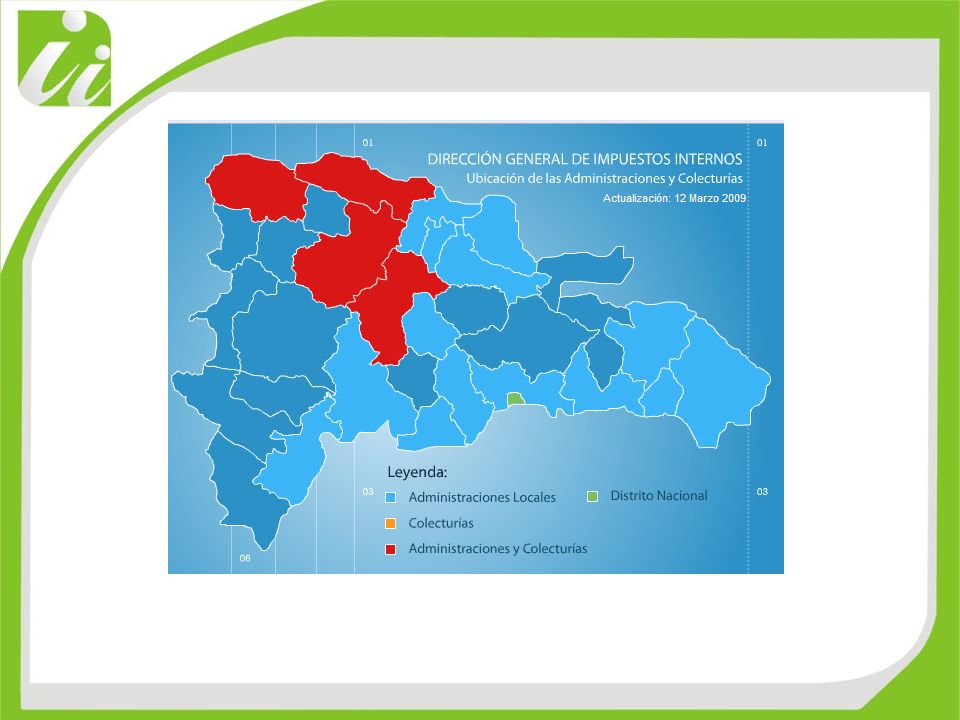 ii

01

01

DIRECCIÓN GENERAL DE IMPUESTOS INTERNOS
Ubicación de las Administraciones y Colecturías
Actualización: 12 Marzo 2009

Leyenda:

03

Administraciones Locales

Distrito Nacional

03

Colecturías

Administraciones y Colecturías

06